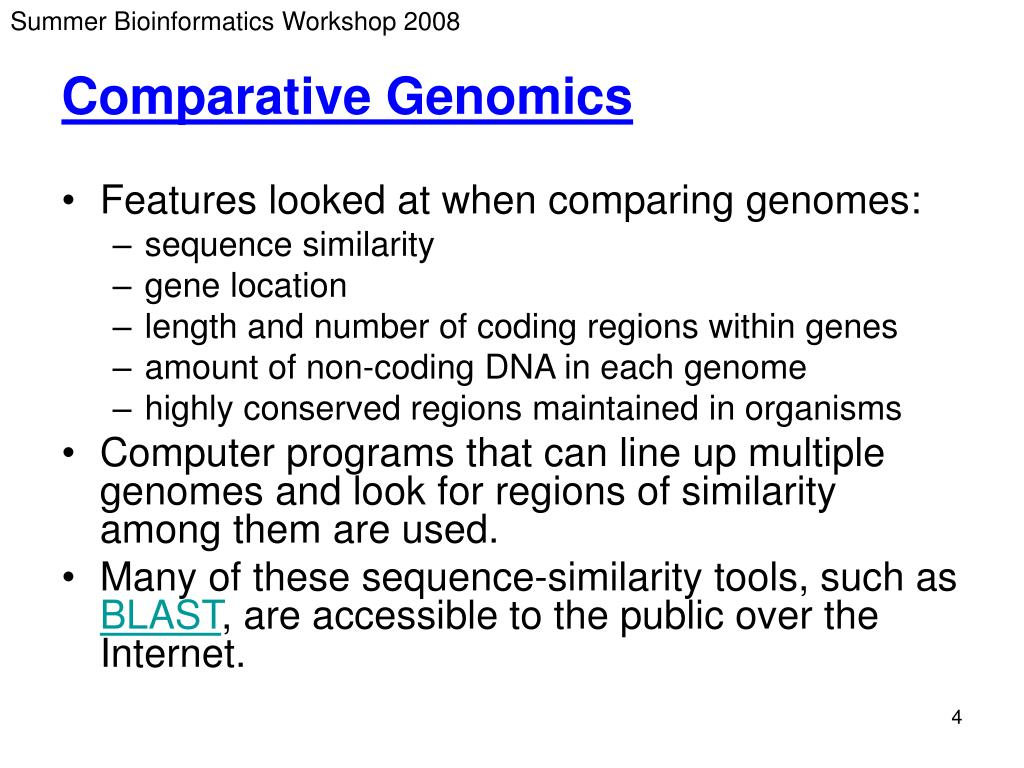 Summer Bioinformatics Workshop 2008

Comparative Genomics

• Features looked at when comparing genomes:
– sequence similarity
– gene location
– length and number of coding regions within genes
– amount of non-coding DNA in each genome
– highly conserved regions maintained in organisms
• Computer programs that can line up multiple genomes and look for regions of similarity among them are used.
• Many of these sequence-similarity tools, such as BLAST, are accessible to the public over the Internet.

4